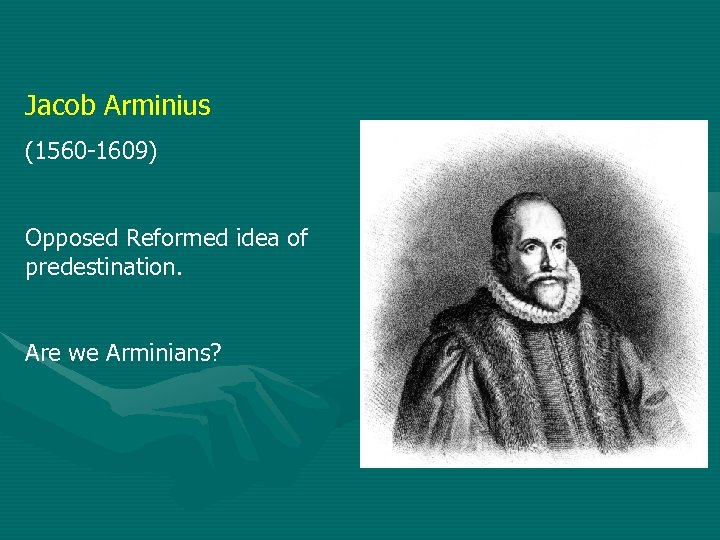 Jacob Arminius

(1560-1609)

Opposed Reformed idea of predestination.

Are we Arminians?